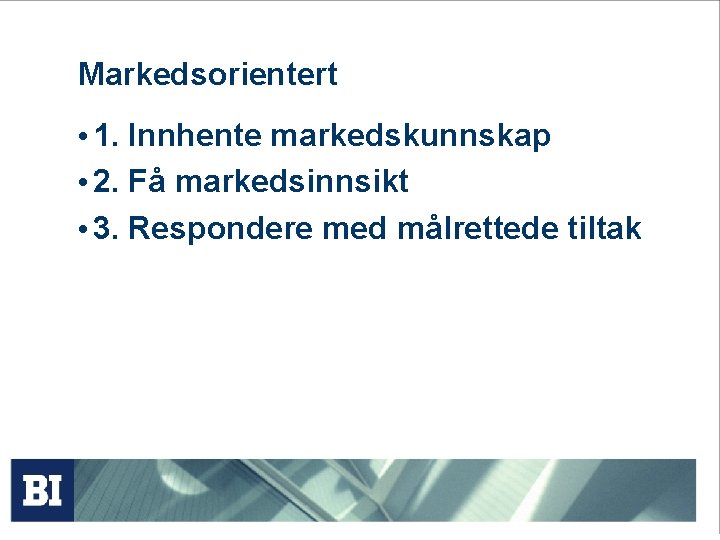 Markedsorientert

• 1. Innhente markedskunnskap
• 2. Få markedsinnsikt
• 3. Respondere med målrettede tiltak

BI